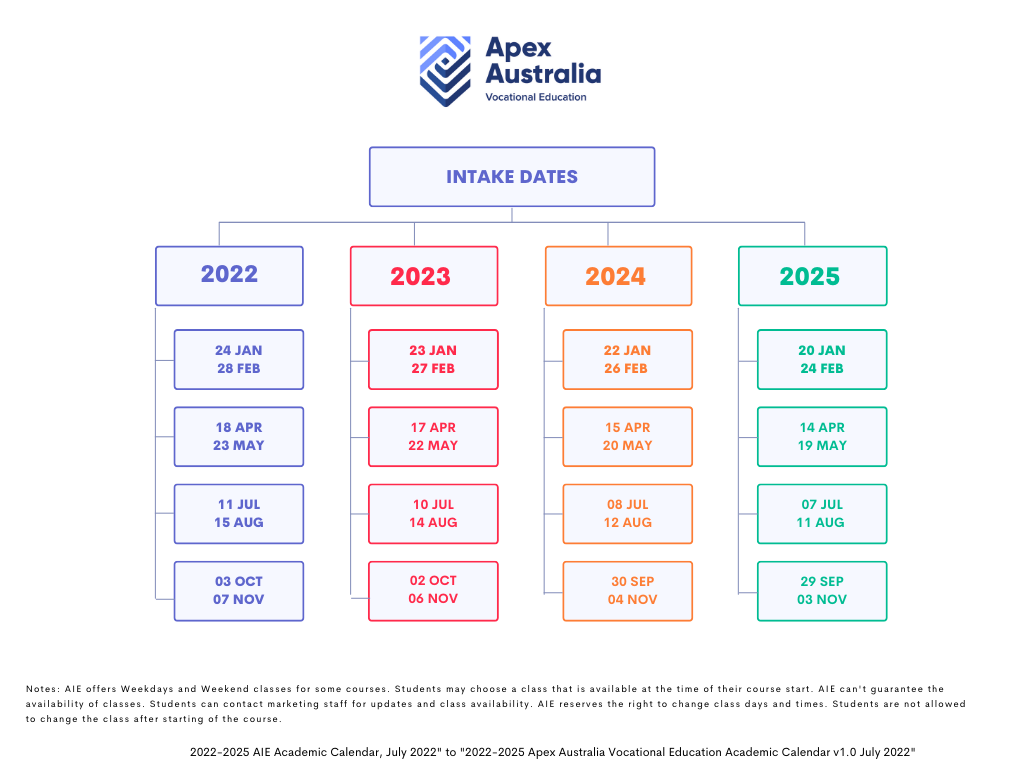 Apex Australia
Vocational Education

INTAKE DATES

2022

24 JAN
28 FEB

18 APR
23 MAY

11 JUL
15 AUG

03 OCT
07 NOV

2023

23 JAN
27 FEB

17 APR
22 MAY

10 JUL
14 AUG

02 OCT
06 NOV

2024

22 JAN
26 FEB

15 APR
20 MAY

08 JUL
12 AUG

30 SEP
04 NOV

2025

20 JAN
24 FEB

14 APR
19 MAY

07 JUL
11 AUG

29 SEP
03 NOV

Notes: AIE offers Weekdays and Weekend classes for some courses. Students may choose a class that is available at the time of their course start. AIE can't guarantee the availability of classes. Students can contact marketing staff for updates and class availability. AIE reserves the right to change class days and times. Students are not allowed to change the class after starting of the course.

2022-2025 AIE Academic Calendar, July 2022" to "2022-2025 Apex Australia Vocational Education Academic Calendar v1.0 July 2022"